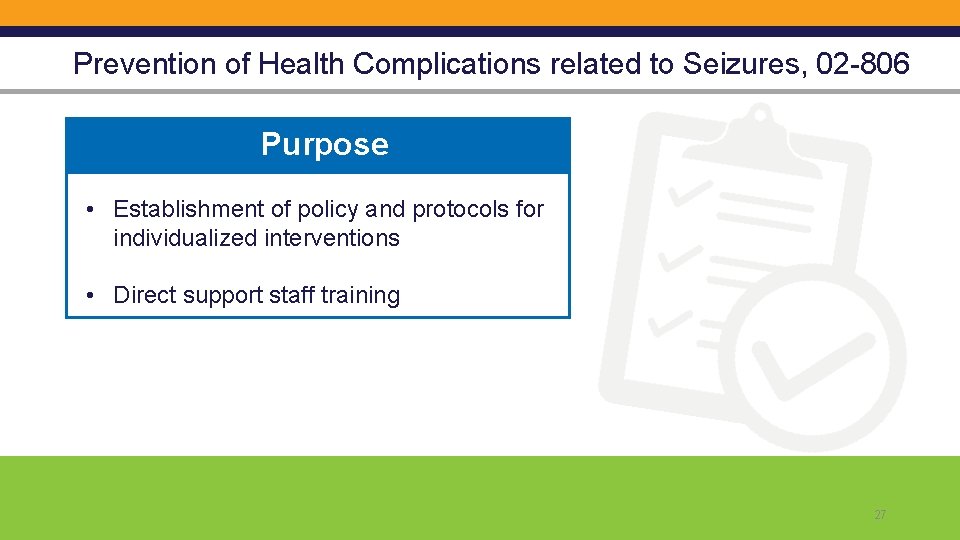 Prevention of Health Complications related to Seizures, 02-806

Purpose

• Establishment of policy and protocols for individualized interventions

• Direct support staff training

27